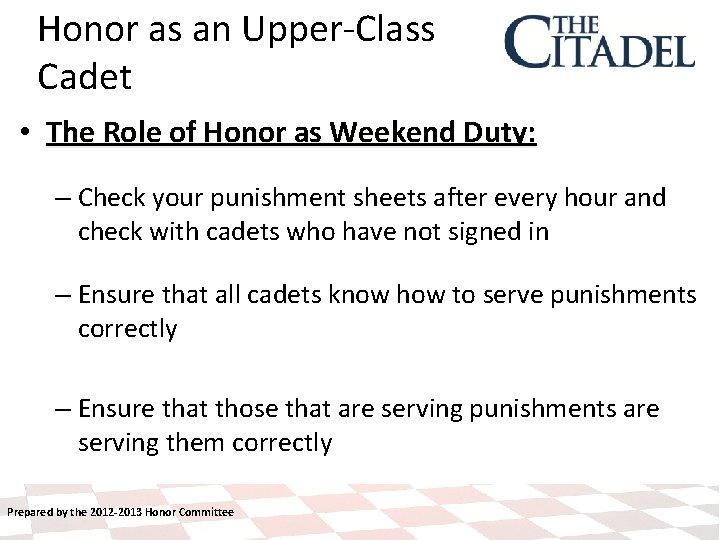 Honor as an Upper-Class Cadet

THE CITADEL

• The Role of Honor as Weekend Duty:

– Check your punishment sheets after every hour and check with cadets who have not signed in

– Ensure that all cadets know how to serve punishments correctly

– Ensure that those that are serving punishments are serving them correctly

Prepared by the 2012-2013 Honor Committee